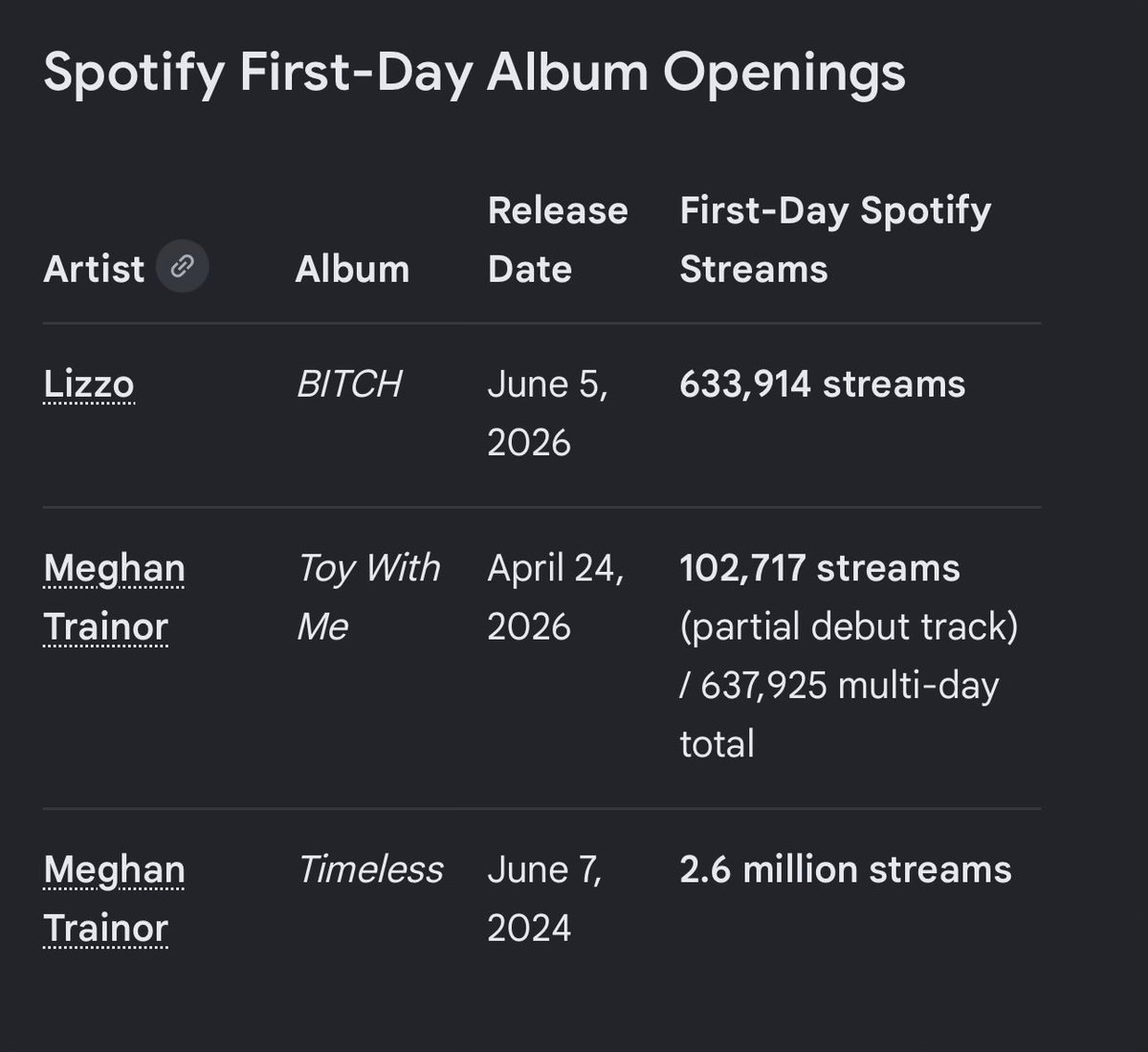 Spotify First-Day Album Openings

| Artist | Album | Release Date | First-Day Spotify Streams |
|---|---|---|---|
| Lizzo | BITCH | June 5, 2026 | 633,914 streams |
| Meghan Trainor | Toy With Me | April 24, 2026 | 102,717 streams (partial debut track) / 637,925 multi-day total |
| Meghan Trainor | Timeless | June 7, 2024 | 2.6 million streams |